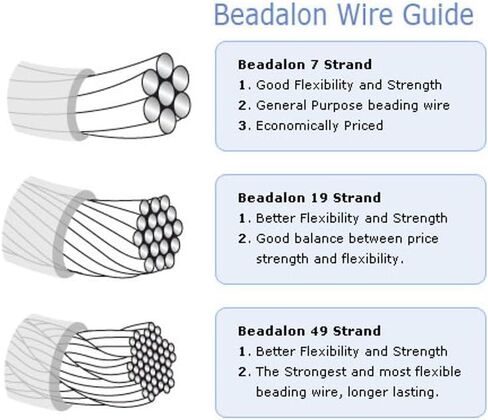 Beadalon Wire Guide

Beadalon 7 Strand
1. Good Flexibility and Strength
2. General Purpose beading wire
3. Economically Priced

Beadalon 19 Strand
1. Better Flexibility and Strength
2. Good balance between price strength and flexibility.

Beadalon 49 Strand
1. Better Flexibility and Strength
2. The Strongest and most flexible beading wire, longer lasting.